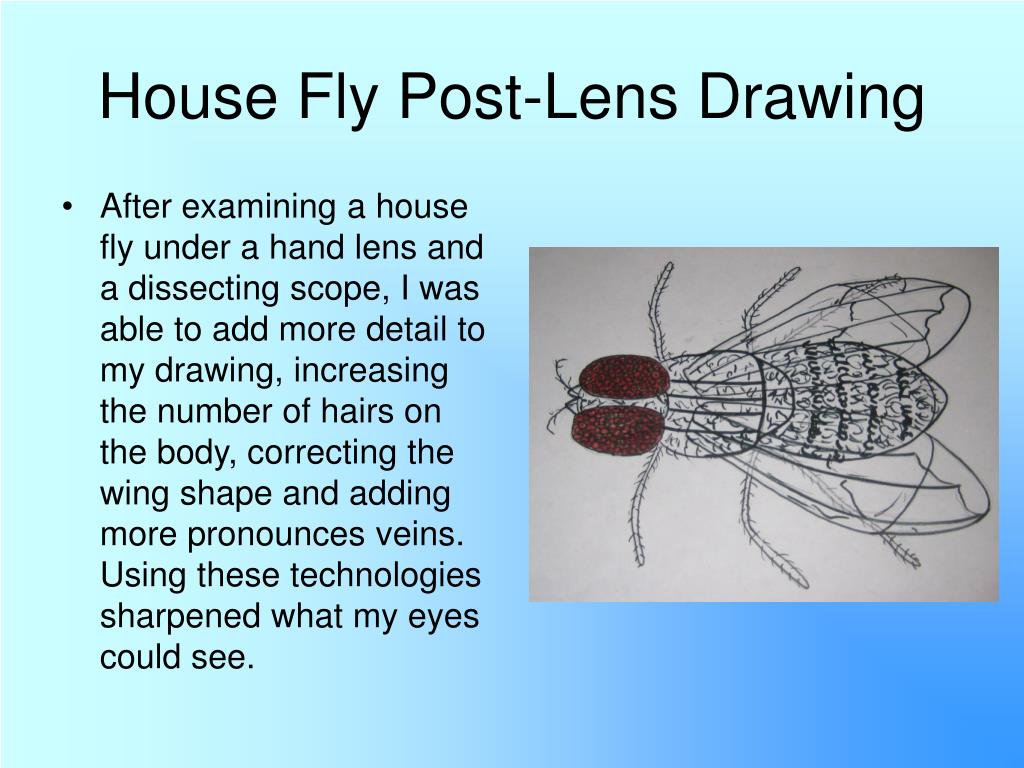 House Fly Post-Lens Drawing

• After examining a house fly under a hand lens and a dissecting scope, I was able to add more detail to my drawing, increasing the number of hairs on the body, correcting the wing shape and adding more pronounces veins. Using these technologies sharpened what my eyes could see.